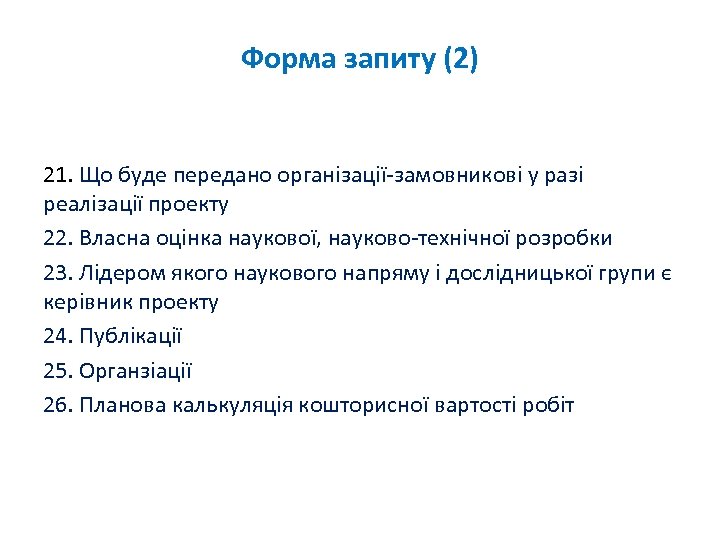 Форма запиту (2)

21. Що буде передано організації-замовникові у разі реалізації проекту

22. Власна оцінка наукової, науково-технічної розробки

23. Лідером якого наукового напряму і дослідницької групи є керівник проекту

24. Публікації

25. Органзіації

26. Планова калькуляція кошторисної вартості робіт